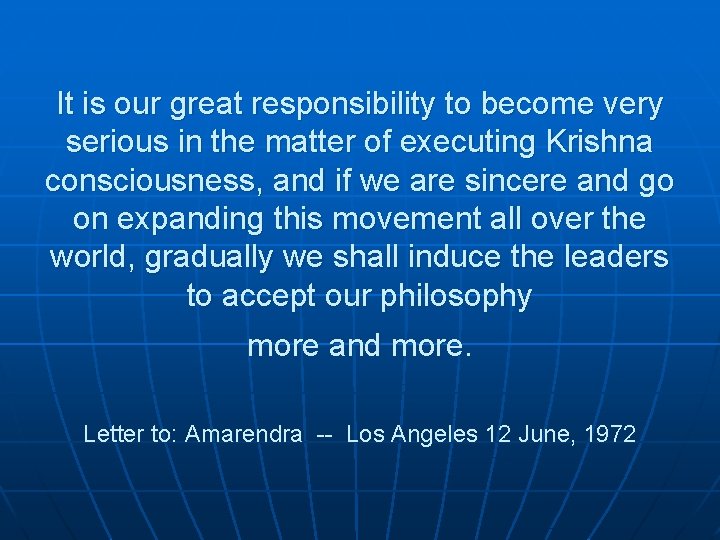 It is our great responsibility to become very serious in the matter of executing Krishna consciousness, and if we are sincere and go on expanding this movement all over the world, gradually we shall induce the leaders to accept our philosophy

more and more.

Letter to: Amarendra -- Los Angeles 12 June, 1972